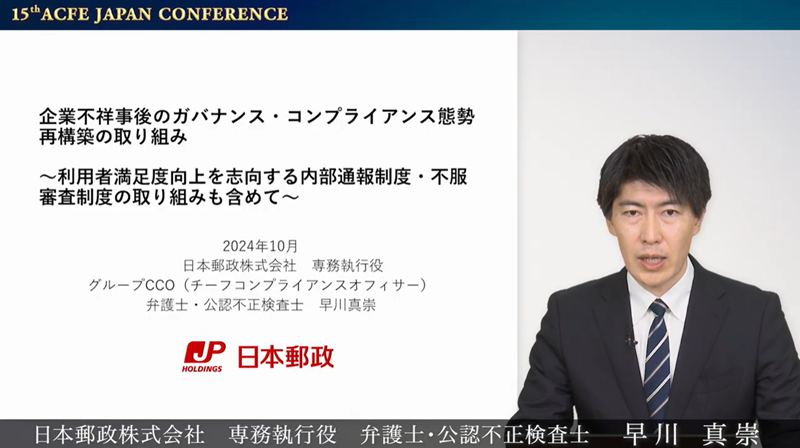 15th ACFE JAPAN CONFERENCE

企業不祥事後のガバナンス・コンプライアンス態勢再構築の取り組み

～利用者満足度向上を志向する内部通報制度・不服審査制度の取り組みも含めて～

2024年10月
日本郵政株式会社　専務執行役
グループCCO（チーフコンプライアンスオフィサー）
弁護士・公認不正検査士　早川真崇

JP HOLDINGS 日本郵政

日本郵政株式会社　専務執行役　弁護士・公認不正検査士　早川　真崇